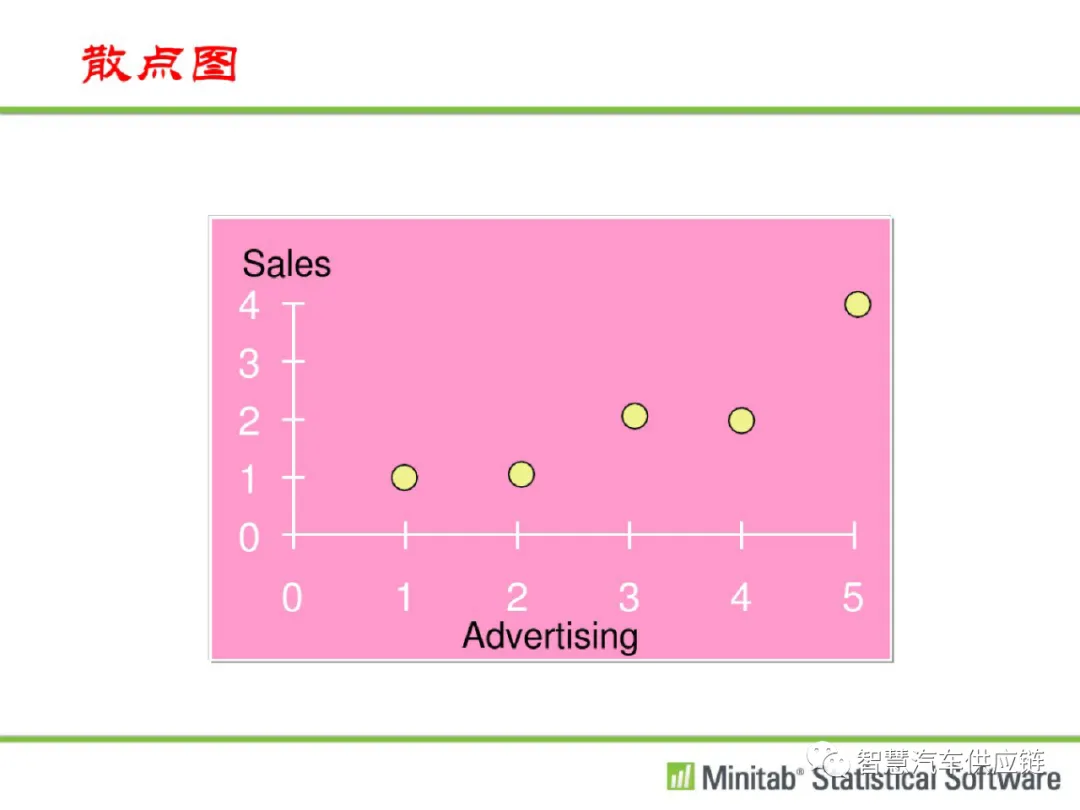 散点图

Sales

4
3
2
1
0

0 1 2 3 4 5

Advertising

智慧汽车供应链

Minitab® Statistical Software